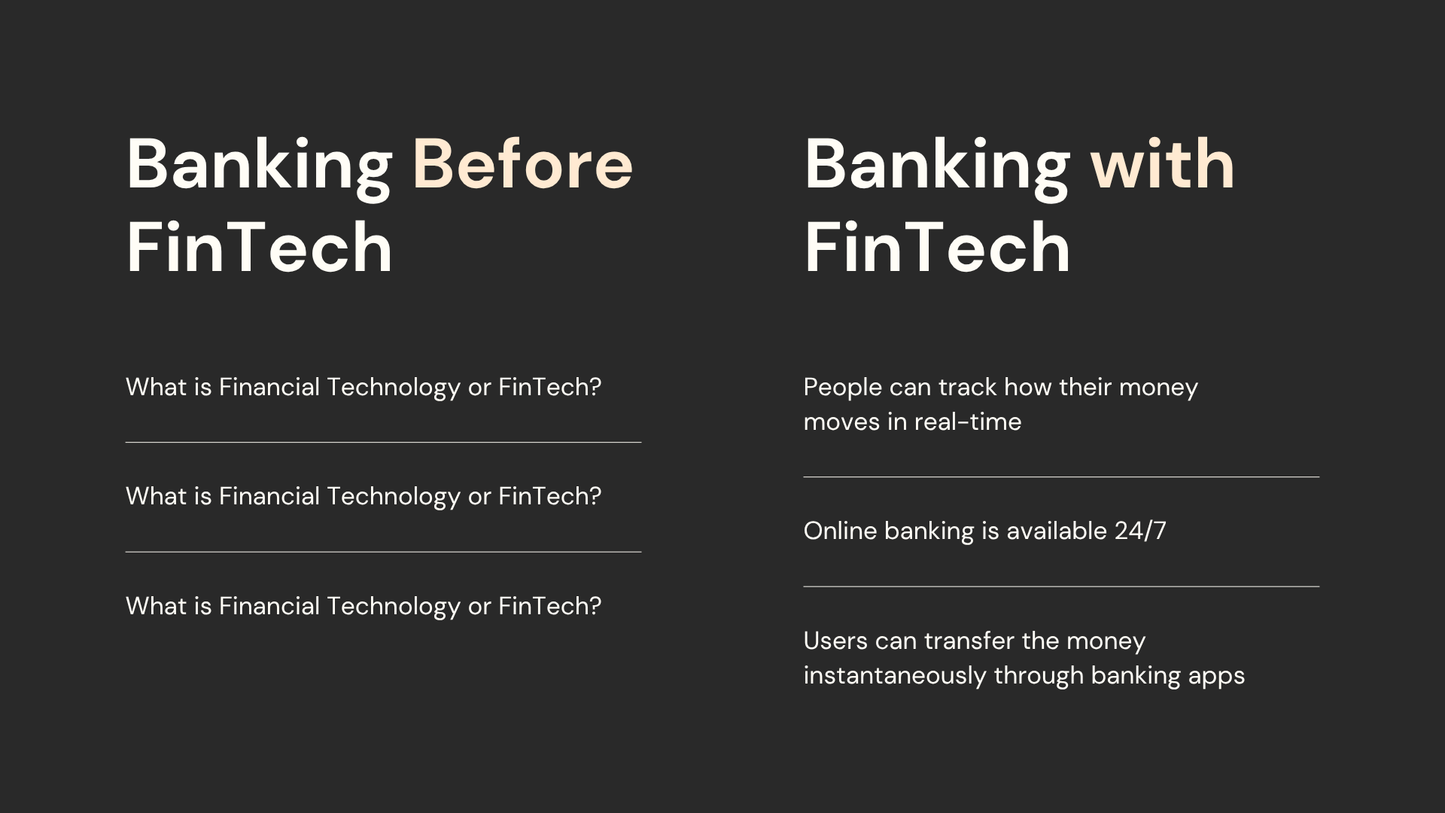 Banking Before FinTech

What is Financial Technology or FinTech?

What is Financial Technology or FinTech?

What is Financial Technology or FinTech?

Banking with FinTech

People can track how their money moves in real-time

Online banking is available 24/7

Users can transfer the money instantaneously through banking apps